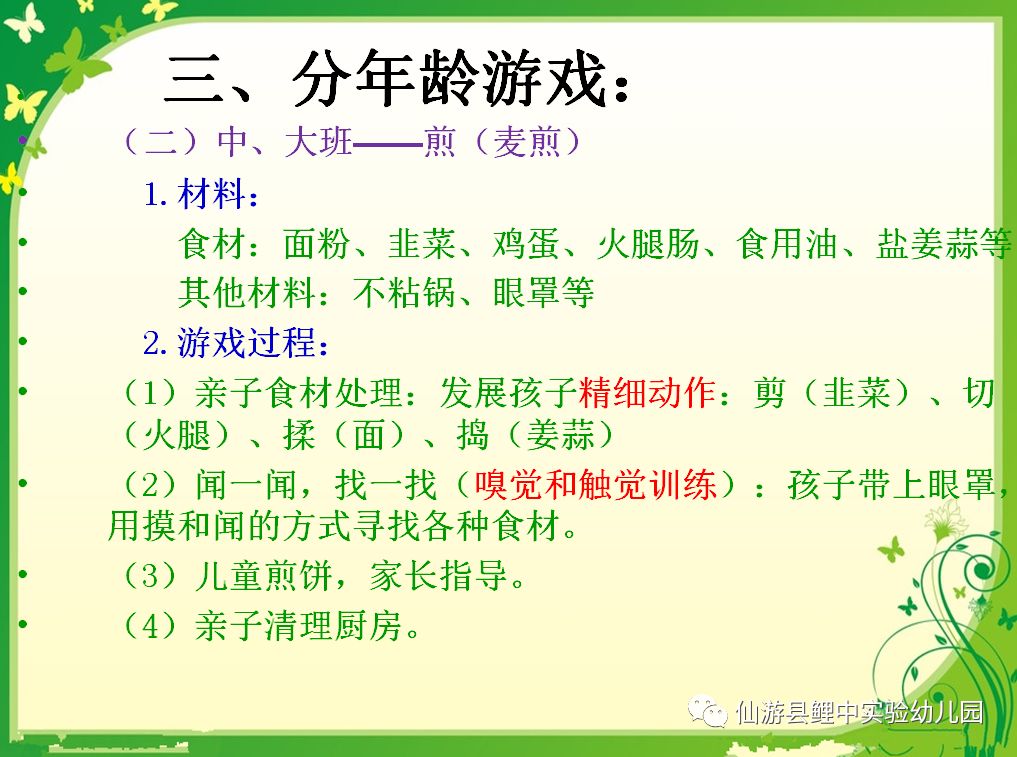 三、分年龄游戏：

（二）中、大班——煎（麦煎）

1.材料：

食材：面粉、韭菜、鸡蛋、火腿肠、食用油、盐姜蒜等

其他材料：不粘锅、眼罩等

2.游戏过程：

（1）亲子食材处理：发展孩子精细动作：剪（韭菜）、切（火腿）、揉（面）、捣（姜蒜）

（2）闻一闻，找一找（嗅觉和触觉训练）：孩子带上眼罩，用摸和闻的方式寻找各种食材。

（3）儿童煎饼，家长指导。

（4）亲子清理厨房。

仙游县鲤中实验幼儿园